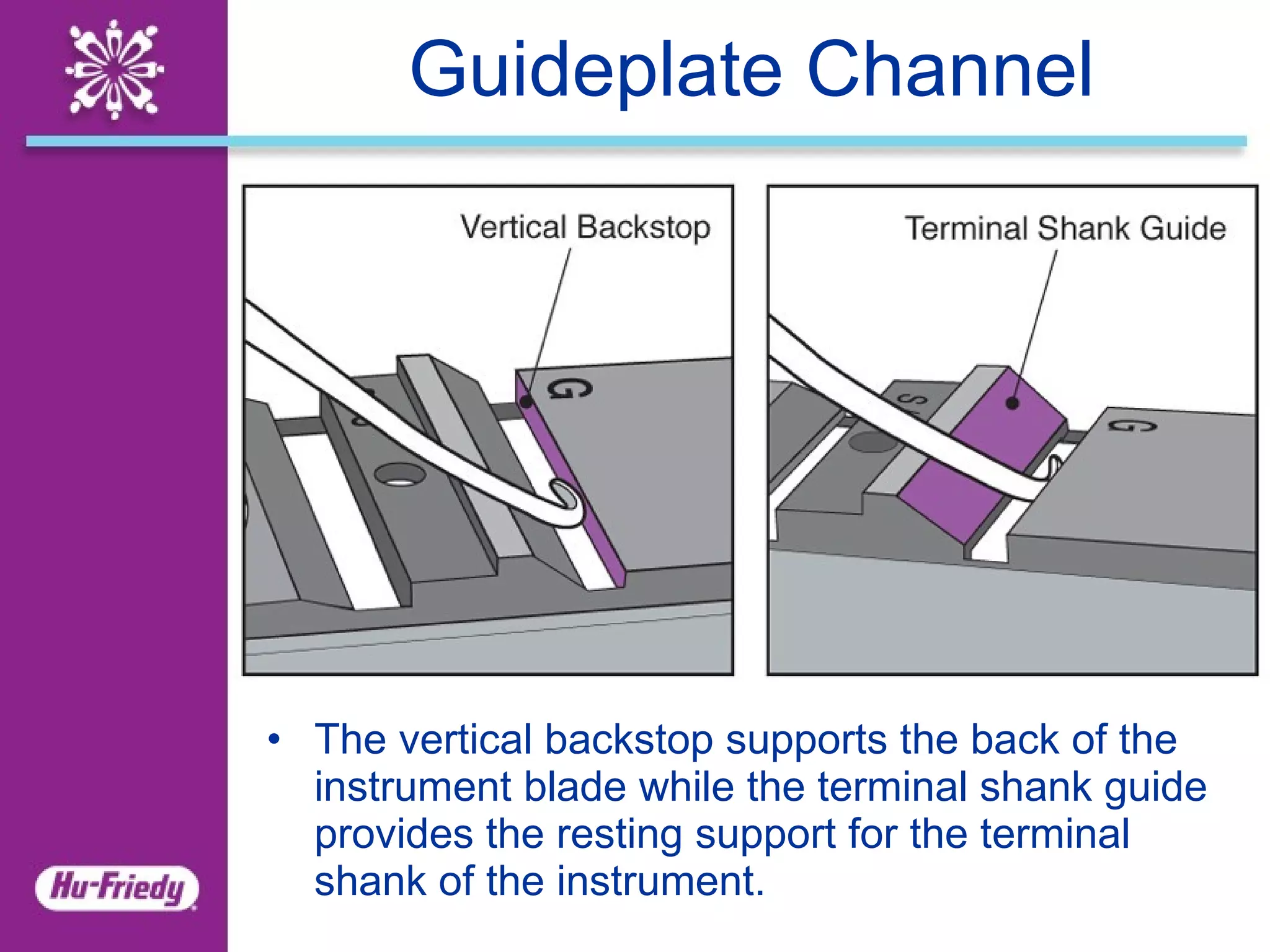 Guideplate Channel

Vertical Backstop

G

Terminal Shank Guide

S

G

• The vertical backstop supports the back of the instrument blade while the terminal shank guide provides the resting support for the terminal shank of the instrument.

Hu-Friedy